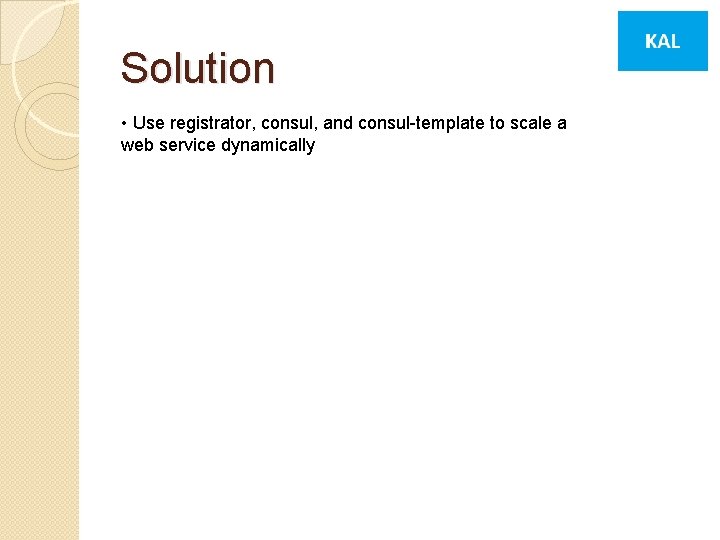 KAL

Solution

• Use registrator, consul, and consul-template to scale a web service dynamically